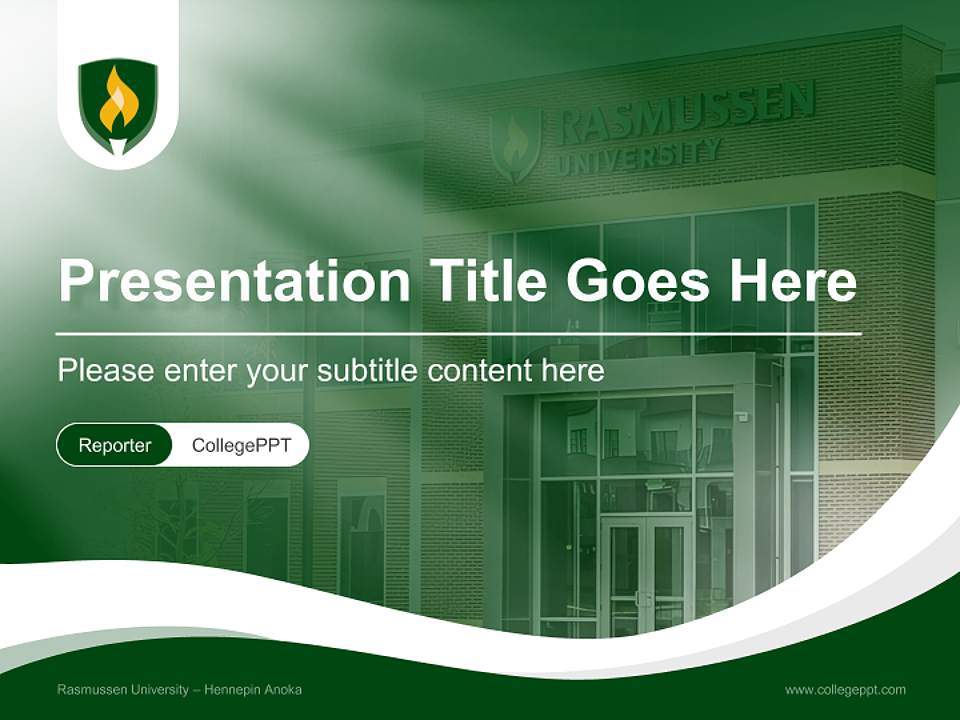 RASMUSSEN UNIVERSITY

Presentation Title Goes Here

Please enter your subtitle content here

Reporter CollegePPT

Rasmussen University – Hennepin Anoka

www.collegeppt.com